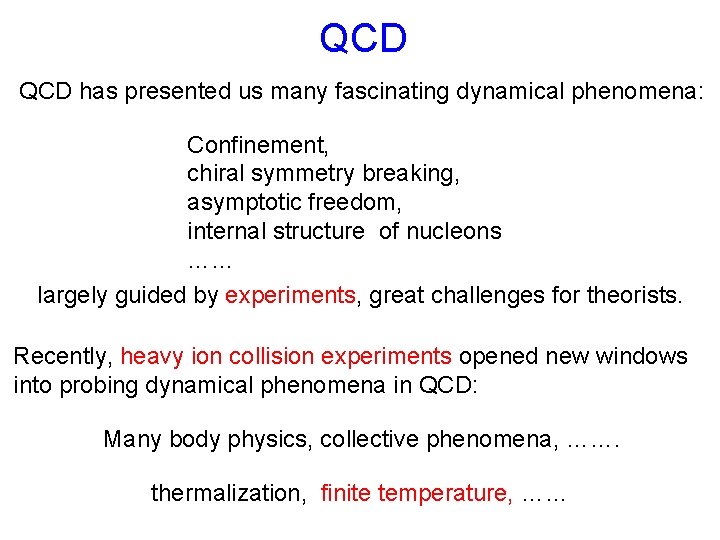 QCD

QCD has presented us many fascinating dynamical phenomena:

Confinement,
chiral symmetry breaking,
asymptotic freedom,
internal structure of nucleons
……

largely guided by experiments, great challenges for theorists.

Recently, heavy ion collision experiments opened new windows into probing dynamical phenomena in QCD:

Many body physics, collective phenomena, …….

thermalization, finite temperature, ……